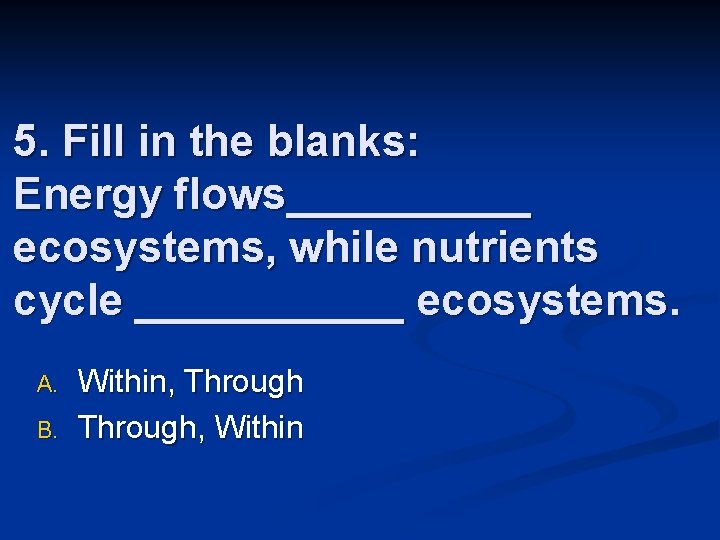 5. Fill in the blanks:
Energy flows__________ ecosystems, while nutrients cycle ___________ ecosystems.

A. Within, Through
B. Through, Within